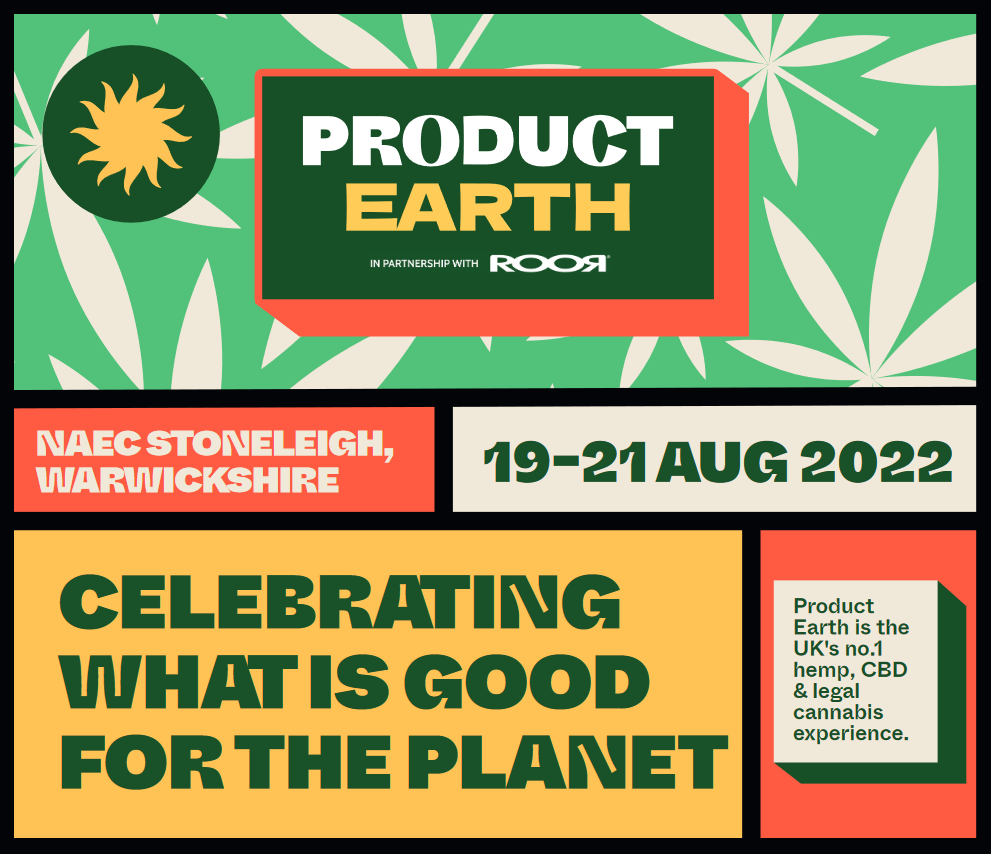 PRODUCT EARTH

IN PARTNERSHIP WITH ROOR

NAEC STONELEIGH, WARWICKSHIRE

19-21 AUG 2022

CELEBRATING WHAT IS GOOD FOR THE PLANET

Product Earth is the UK's no.1 hemp, CBD & legal cannabis experience.